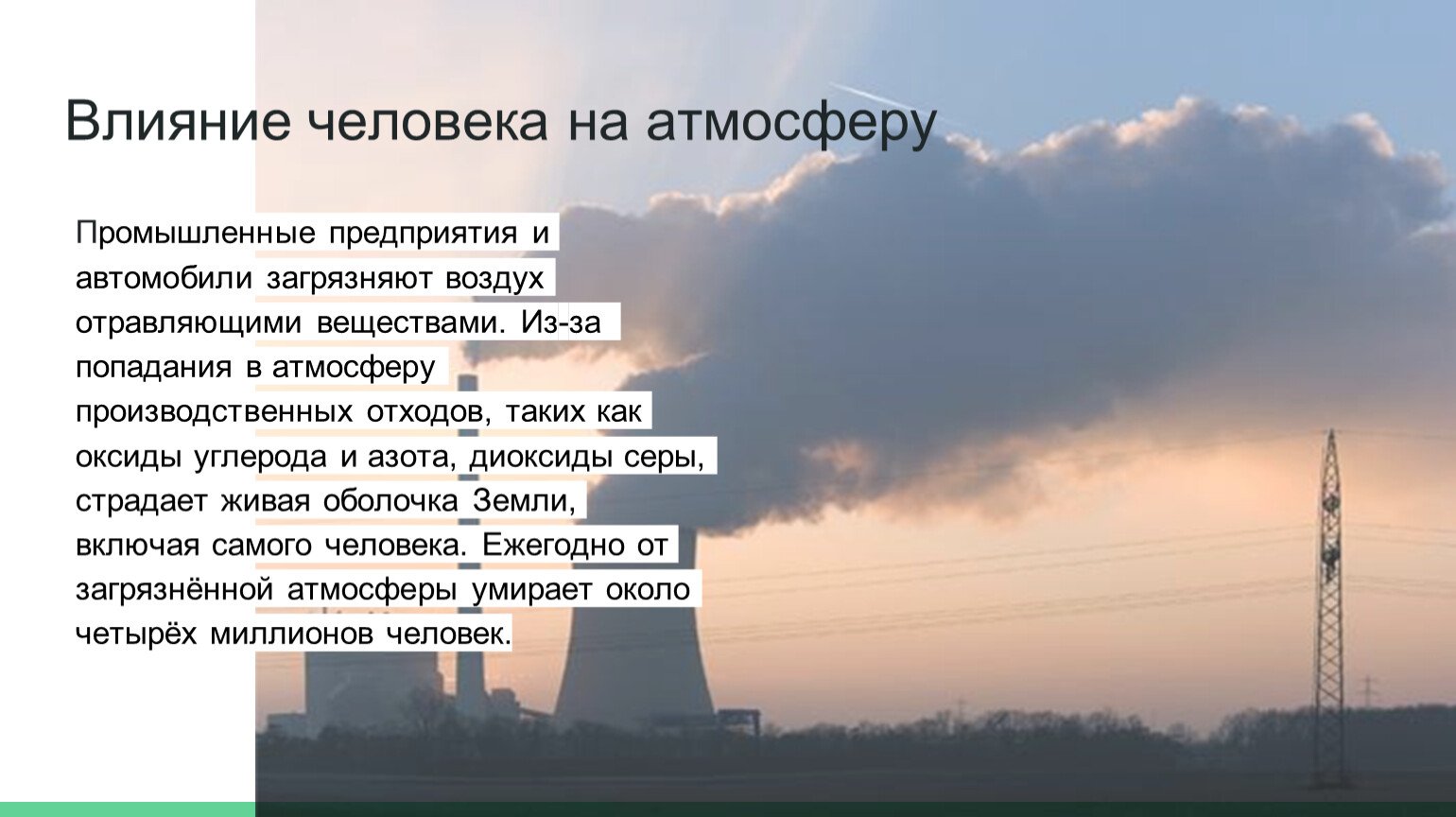 Влияние человека на атмосферу

Промышленные предприятия и автомобили загрязняют воздух отравляющими веществами. Из-за попадания в атмосферу производственных отходов, таких как оксиды углерода и азота, диоксиды серы, страдает живая оболочка Земли, включая самого человека. Ежегодно от загрязнённой атмосферы умирает около четырёх миллионов человек.